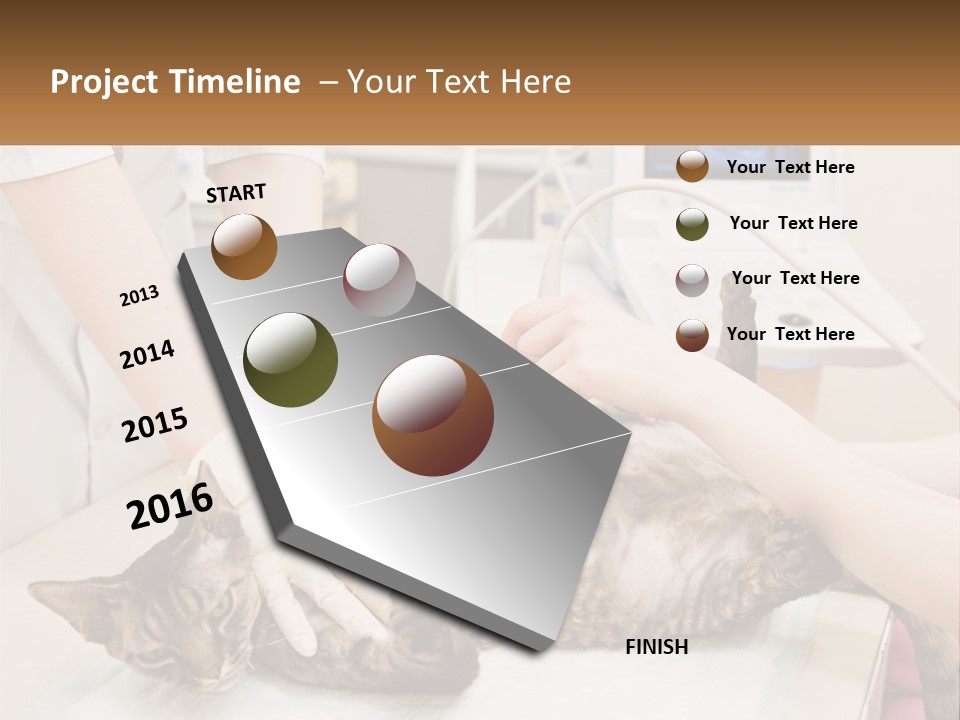 Project Timeline – Your Text Here

START

2013

2014

2015

2016

FINISH

Your Text Here

Your Text Here

Your Text Here

Your Text Here